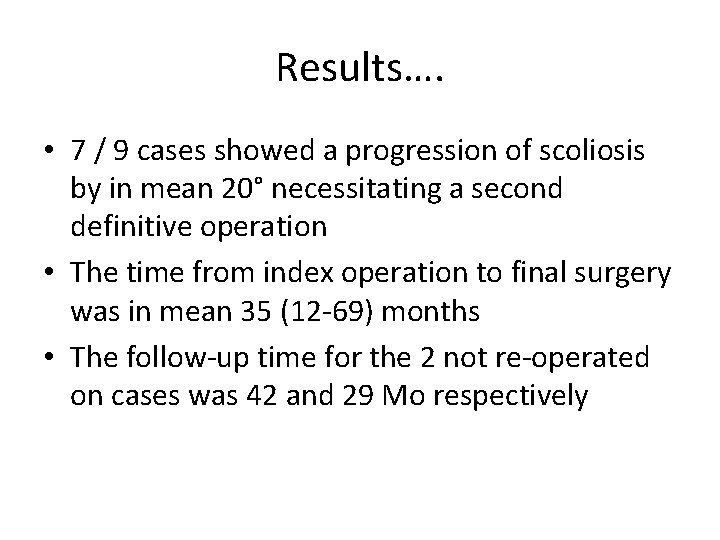 Results….

• 7 / 9 cases showed a progression of scoliosis by in mean 20° necessitating a second definitive operation
• The time from index operation to final surgery was in mean 35 (12-69) months
• The follow-up time for the 2 not re-operated on cases was 42 and 29 Mo respectively